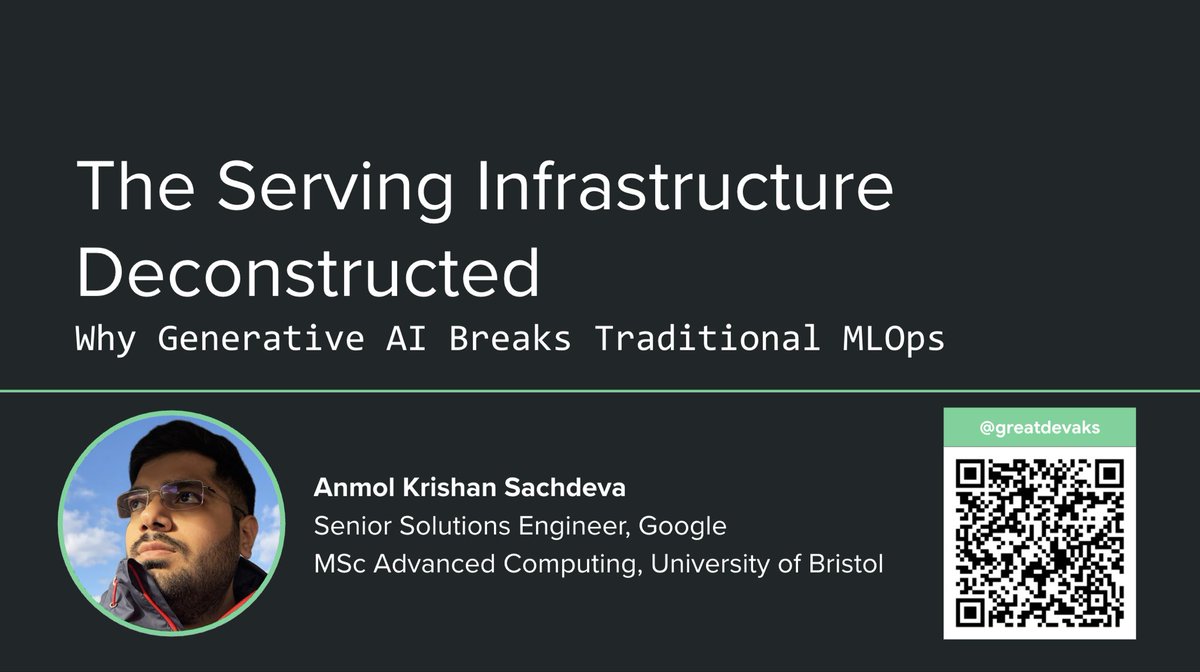 The Serving Infrastructure Deconstructed
Why Generative AI Breaks Traditional MLOps

Anmol Krishan Sachdeva
Senior Solutions Engineer, Google
MSc Advanced Computing, University of Bristol

@greatdevaks